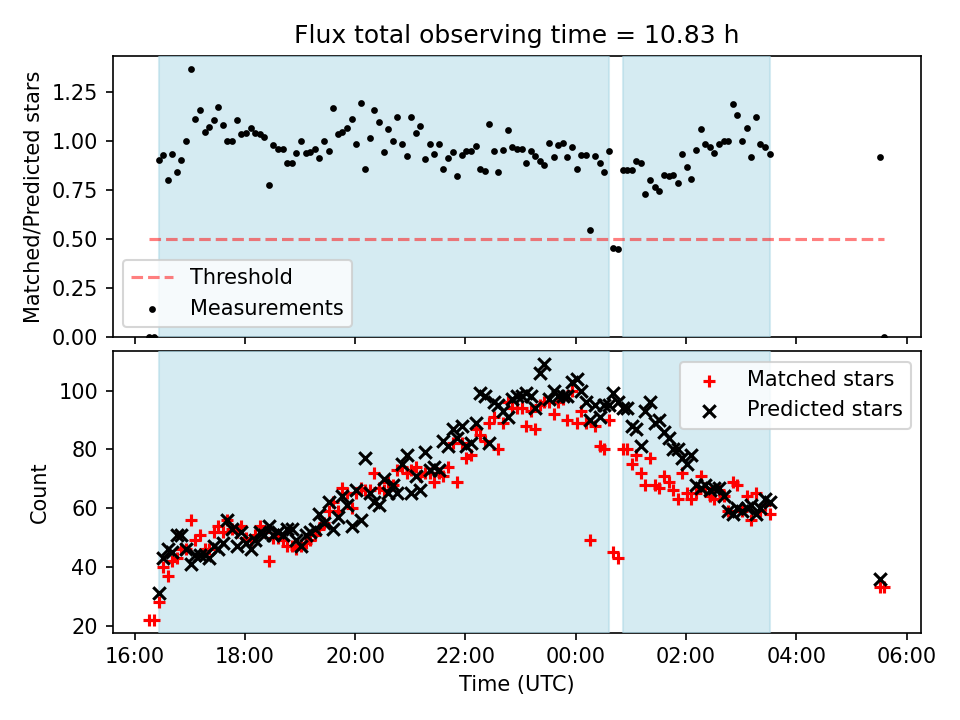 Flux total observing time = 10.83 h

Matched/Predicted stars

1.25
1.00
0.75
0.50
0.25
0.00

Threshold
Measurements

Count

100
80
60
40
20

Matched stars
Predicted stars

16:00
18:00
20:00
22:00
00:00
02:00
04:00
06:00

Time (UTC)